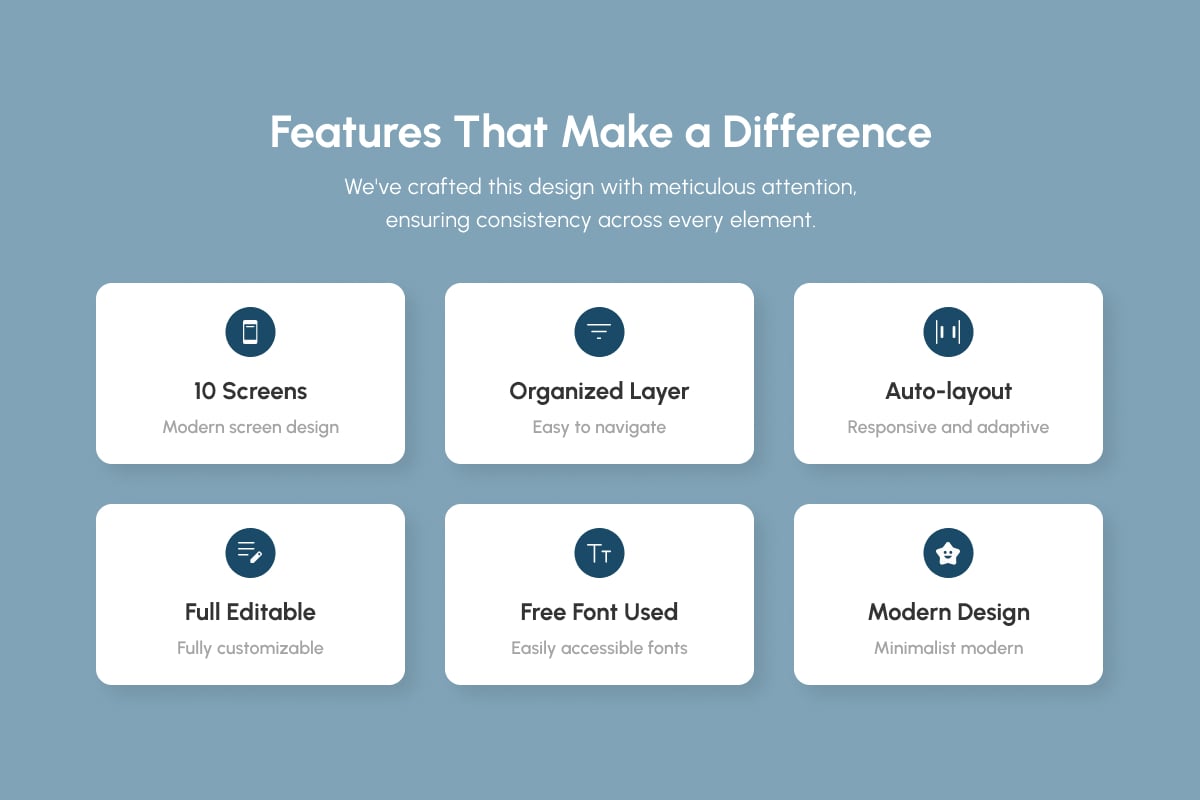 Features That Make a Difference

We've crafted this design with meticulous attention, ensuring consistency across every element.

10 Screens

Modern screen design

Organized Layer

Easy to navigate

Auto-layout

Responsive and adaptive

Full Editable

Fully customizable

Free Font Used

Easily accessible fonts

Modern Design

Minimalist modern